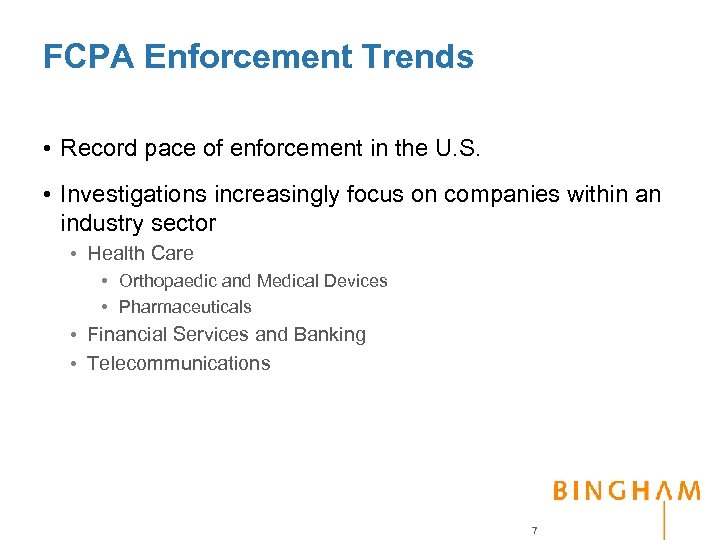 FCPA Enforcement Trends

• Record pace of enforcement in the U.S.

• Investigations increasingly focus on companies within an industry sector

• Health Care

• Orthopaedic and Medical Devices

• Pharmaceuticals

• Financial Services and Banking

• Telecommunications

BINGHAM

7